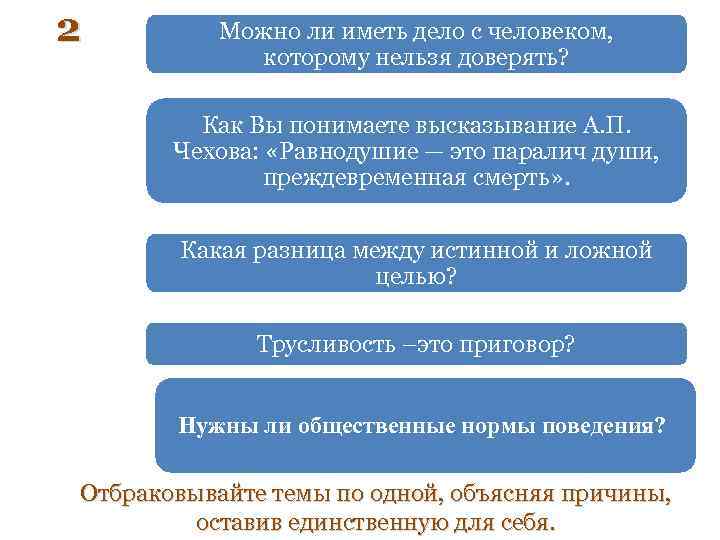 2

Можно ли иметь дело с человеком, которому нельзя доверять?

Как Вы понимаете высказывание А.П. Чехова: «Равнодушие — это паралич души, преждевременная смерть».

Какая разница между истинной и ложной целью?

Трусливость –это приговор?

Нужны ли общественные нормы поведения?

Отбраковывайте темы по одной, объясняя причины, оставив единственную для себя.